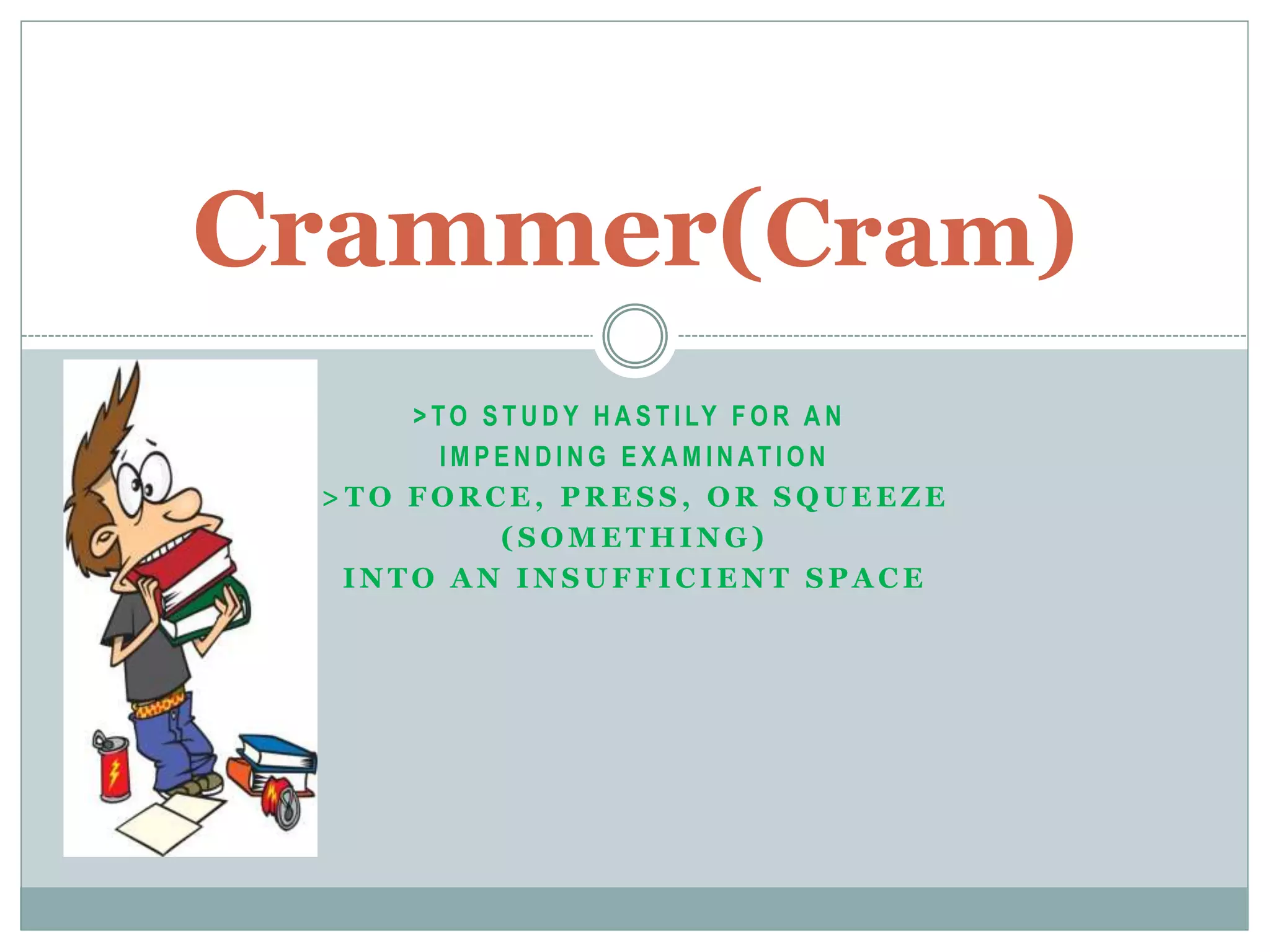 Crammer(Cram)

>TO STUDY HASTILY FOR AN IMPENDING EXAMINATION
>TO FORCE, PRESS, OR SQUEEZE (SOMETHING) INTO AN INSUFFICIENT SPACE